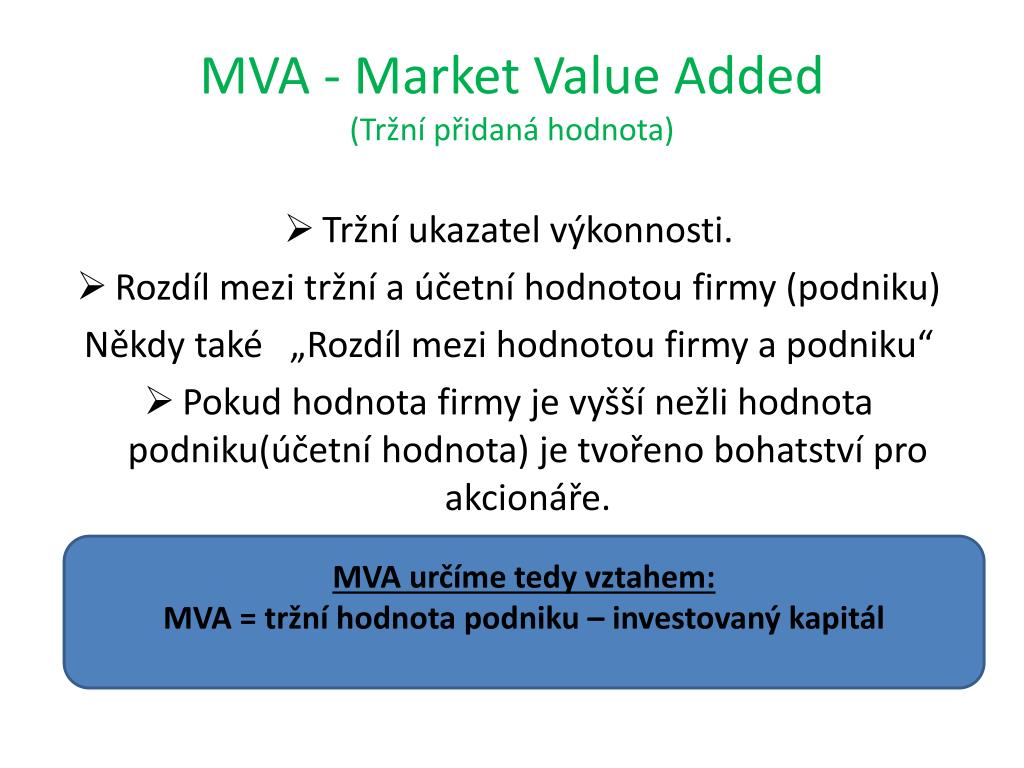 MVA - Market Value Added
(Tržní přidaná hodnota)

➢ Tržní ukazatel výkonnosti.

➢ Rozdíl mezi tržní a účetní hodnotou firmy (podniku)

Někdy také „Rozdíl mezi hodnotou firmy a podniku“

➢ Pokud hodnota firmy je vyšší nežli hodnota podniku(účetní hodnota) je tvořeno bohatství pro akcionáře.

MVA určíme tedy vztahem:
MVA = tržní hodnota podniku – investovaný kapitál